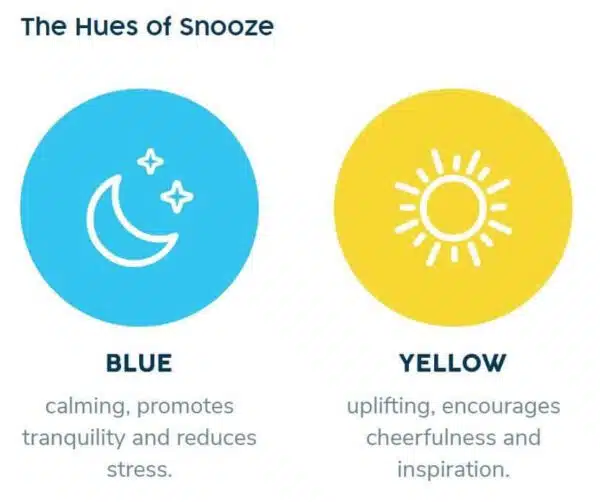 The Hues of Snooze

BLUE

calming, promotes tranquility and reduces stress.

YELLOW

uplifting, encourages cheerfulness and inspiration.